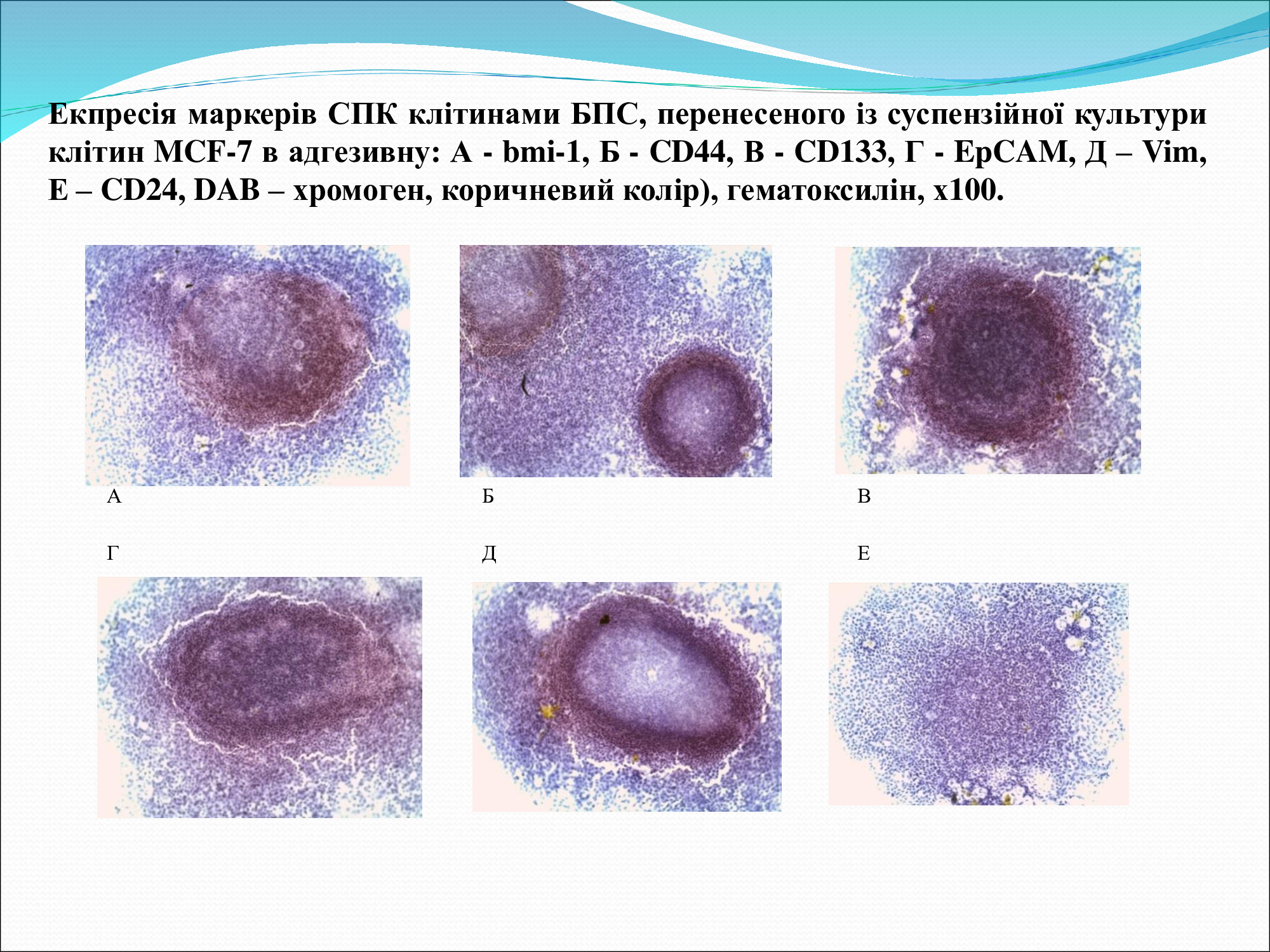 Екпресія маркерів СПК клітинами БПС, перенесеного із суспензійної культури клітин MCF-7 в адгезивну: А - bmi-1, Б - CD44, В - CD133, Г - EpCAM, Д – Vim, Е – CD24, DAB – хромоген, коричневий колір), гематоксилін, х100.

А

Б

В

Г

Д

Е